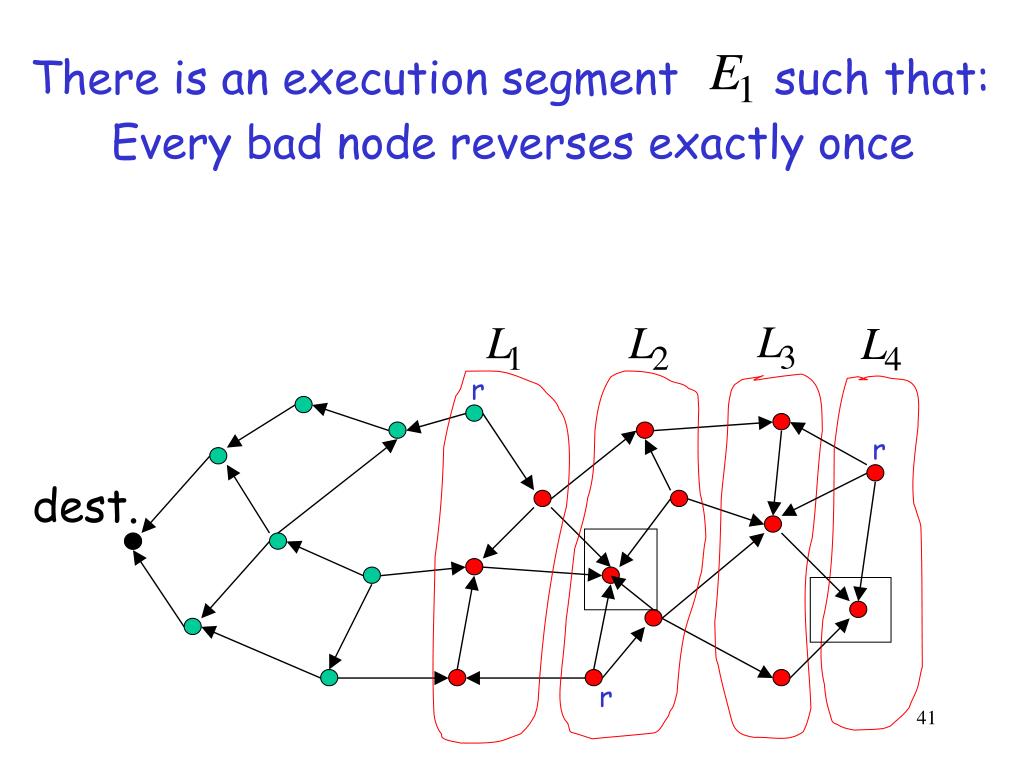 There is an execution segment $E_1$ such that:
Every bad node reverses exactly once

$L_1$ $L_2$ $L_3$ $L_4$

r

r

dest.

r

41